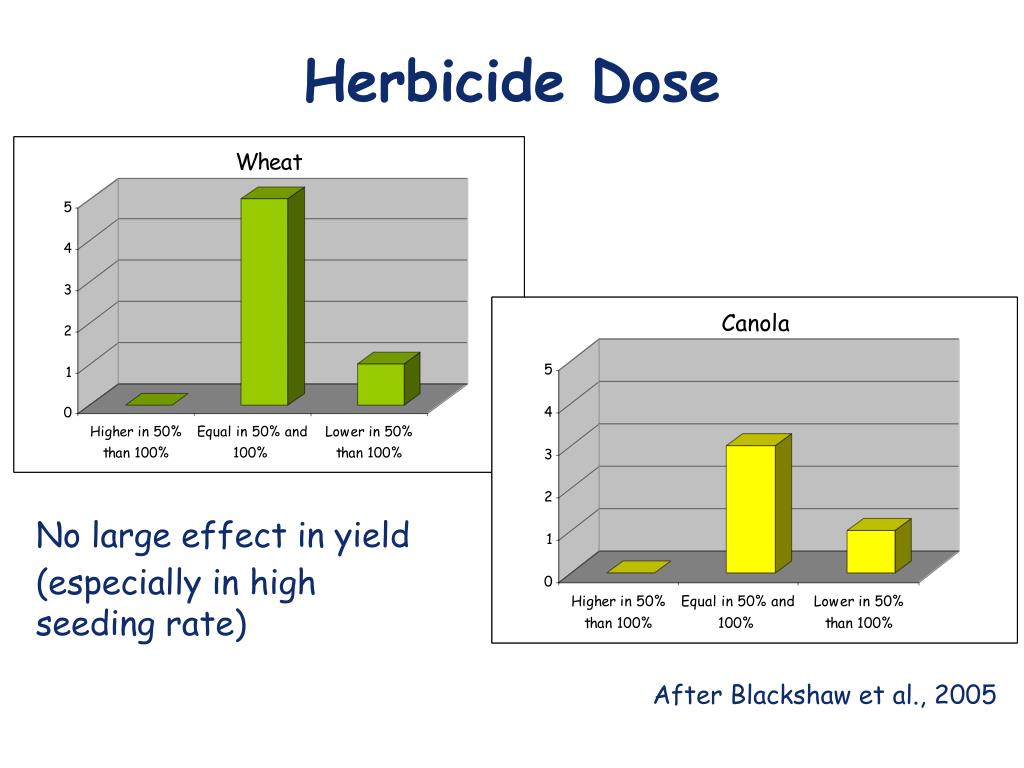 Herbicide Dose

Wheat

5
4
3
2
1
0

Higher in 50% than 100%
Equal in 50% and 100%
Lower in 50% than 100%

Canola

5
4
3
2
1
0

Higher in 50% than 100%
Equal in 50% and 100%
Lower in 50% than 100%

No large effect in yield (especially in high seeding rate)

After Blackshaw et al., 2005